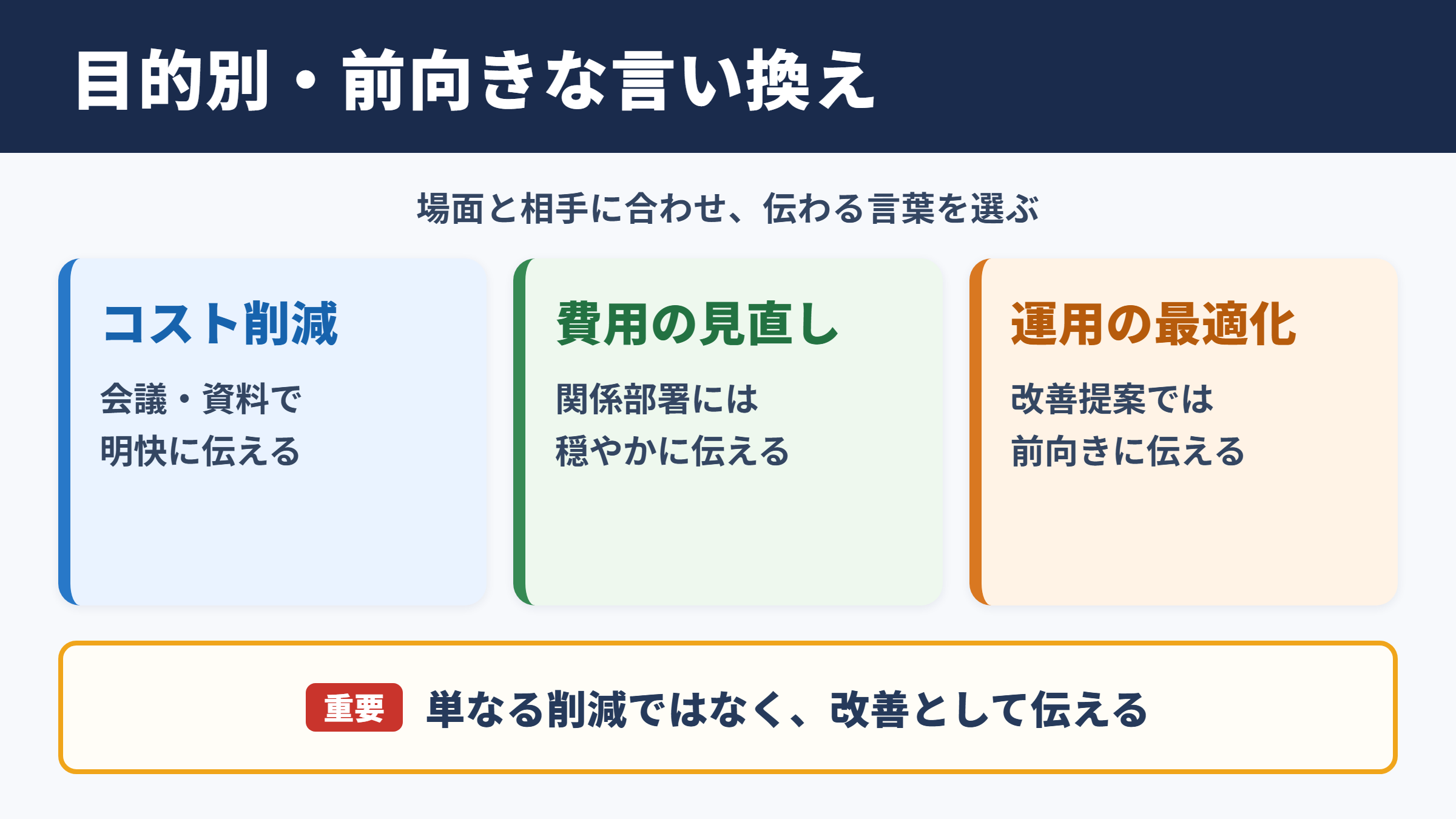 目的別・前向きな言い換え

場面と相手に合わせ、伝わる言葉を選ぶ

コスト削減

会議・資料で
明快に伝える

費用の見直し

関係部署には
穏やかに伝える

運用の最適化

改善提案では
前向きに伝える

重要 単なる削減ではなく、改善として伝える